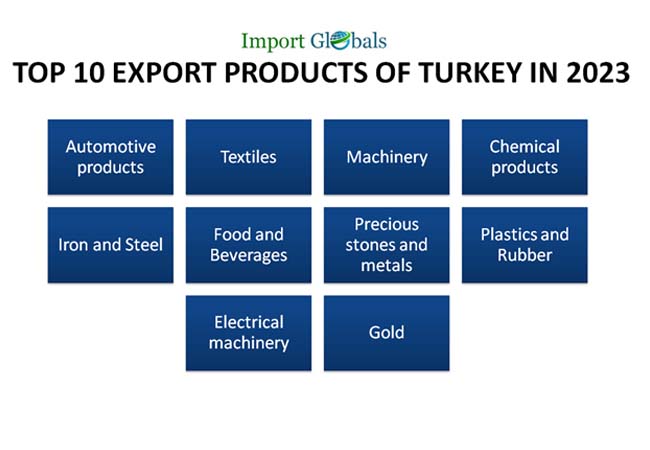 Import Globals

TOP 10 EXPORT PRODUCTS OF TURKEY IN 2023

Automotive products

Textiles

Machinery

Chemical products

Iron and Steel

Food and Beverages

Precious stones and metals

Plastics and Rubber

Electrical machinery

Gold